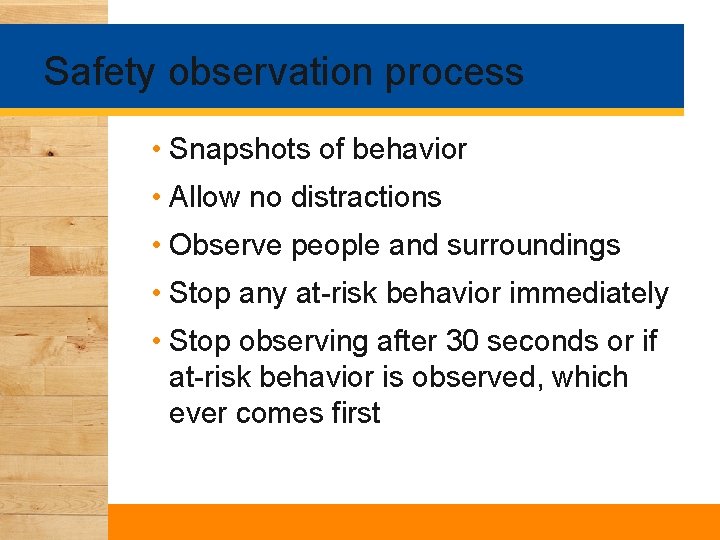 Safety observation process

• Snapshots of behavior
• Allow no distractions
• Observe people and surroundings
• Stop any at-risk behavior immediately
• Stop observing after 30 seconds or if at-risk behavior is observed, which ever comes first